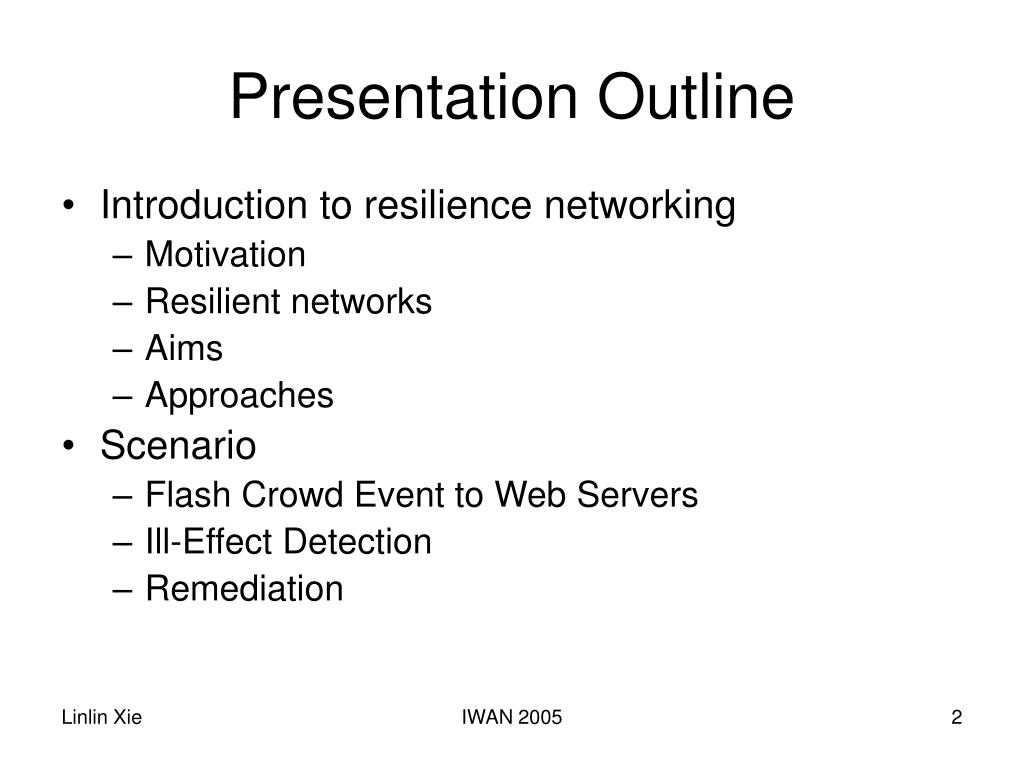 Presentation Outline

• Introduction to resilience networking
– Motivation
– Resilient networks
– Aims
– Approaches
• Scenario
– Flash Crowd Event to Web Servers
– Ill-Effect Detection
– Remediation

Linlin Xie
IWAN 2005
2